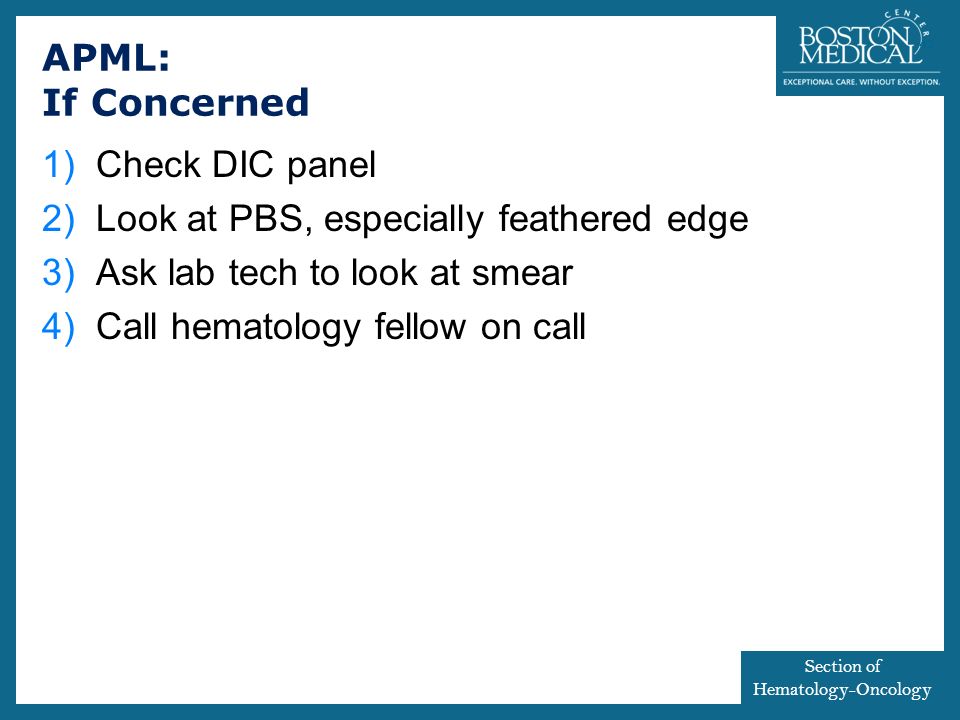 APML:
If Concerned

BOSTON MEDICAL CENTER
EXCEPTIONAL CARE. WITHOUT EXCEPTION.

1) Check DIC panel
2) Look at PBS, especially feathered edge
3) Ask lab tech to look at smear
4) Call hematology fellow on call

Section of Hematology-Oncology